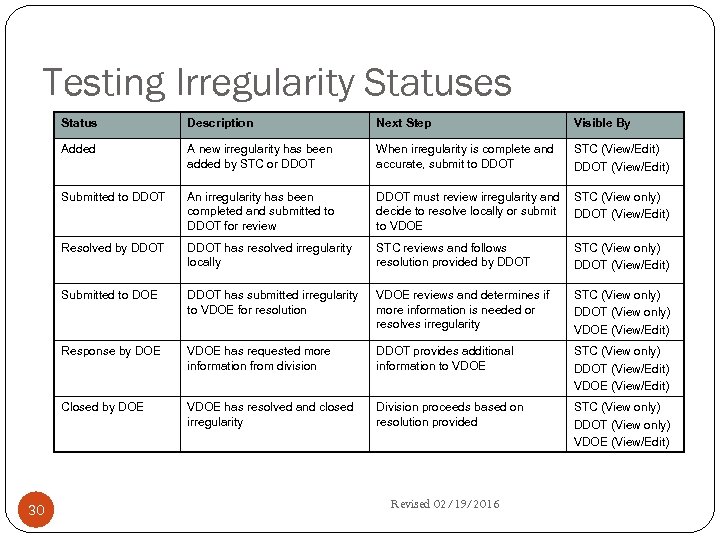 Testing Irregularity Statuses

| Status | Description | Next Step | Visible By |
|---|---|---|---|
| Added | A new irregularity has been added by STC or DDOT | When irregularity is complete and accurate, submit to DDOT | STC (View/Edit) DDOT (View/Edit) |
| Submitted to DDOT | An irregularity has been completed and submitted to DDOT for review | DDOT must review irregularity and decide to resolve locally or submit to VDOE | STC (View only) DDOT (View/Edit) |
| Resolved by DDOT | DDOT has resolved irregularity locally | STC reviews and follows resolution provided by DDOT | STC (View only) DDOT (View/Edit) |
| Submitted to DOE | DDOT has submitted irregularity to VDOE for resolution | VDOE reviews and determines if more information is needed or resolves irregularity | STC (View only) DDOT (View only) VDOE (View/Edit) |
| Response by DOE | VDOE has requested more information from division | DDOT provides additional information to VDOE | STC (View only) DDOT (View/Edit) VDOE (View/Edit) |
| Closed by DOE | VDOE has resolved and closed irregularity | Division proceeds based on resolution provided | STC (View only) DDOT (View only) VDOE (View/Edit) |

30

Revised 02/19/2016